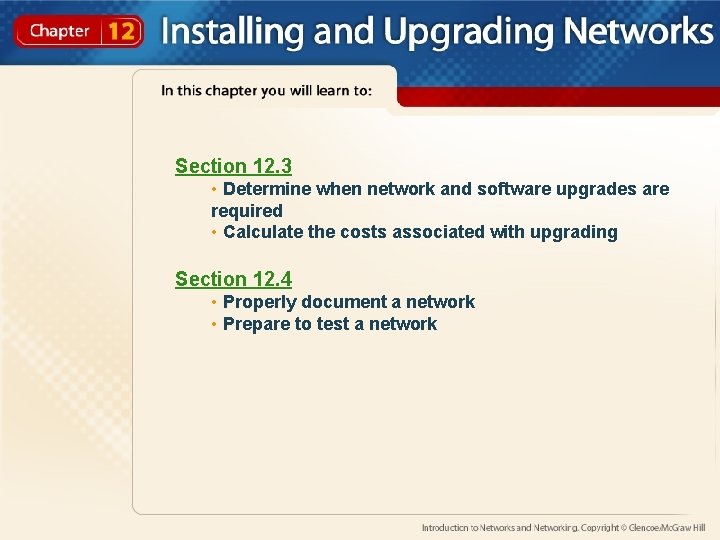 Chapter 12 Installing and Upgrading Networks

In this chapter you will learn to:

Section 12.3

• Determine when network and software upgrades are required
• Calculate the costs associated with upgrading

Section 12.4

• Properly document a network
• Prepare to test a network

Introduction to Networks and Networking. Copyright © Glencoe/McGraw Hill